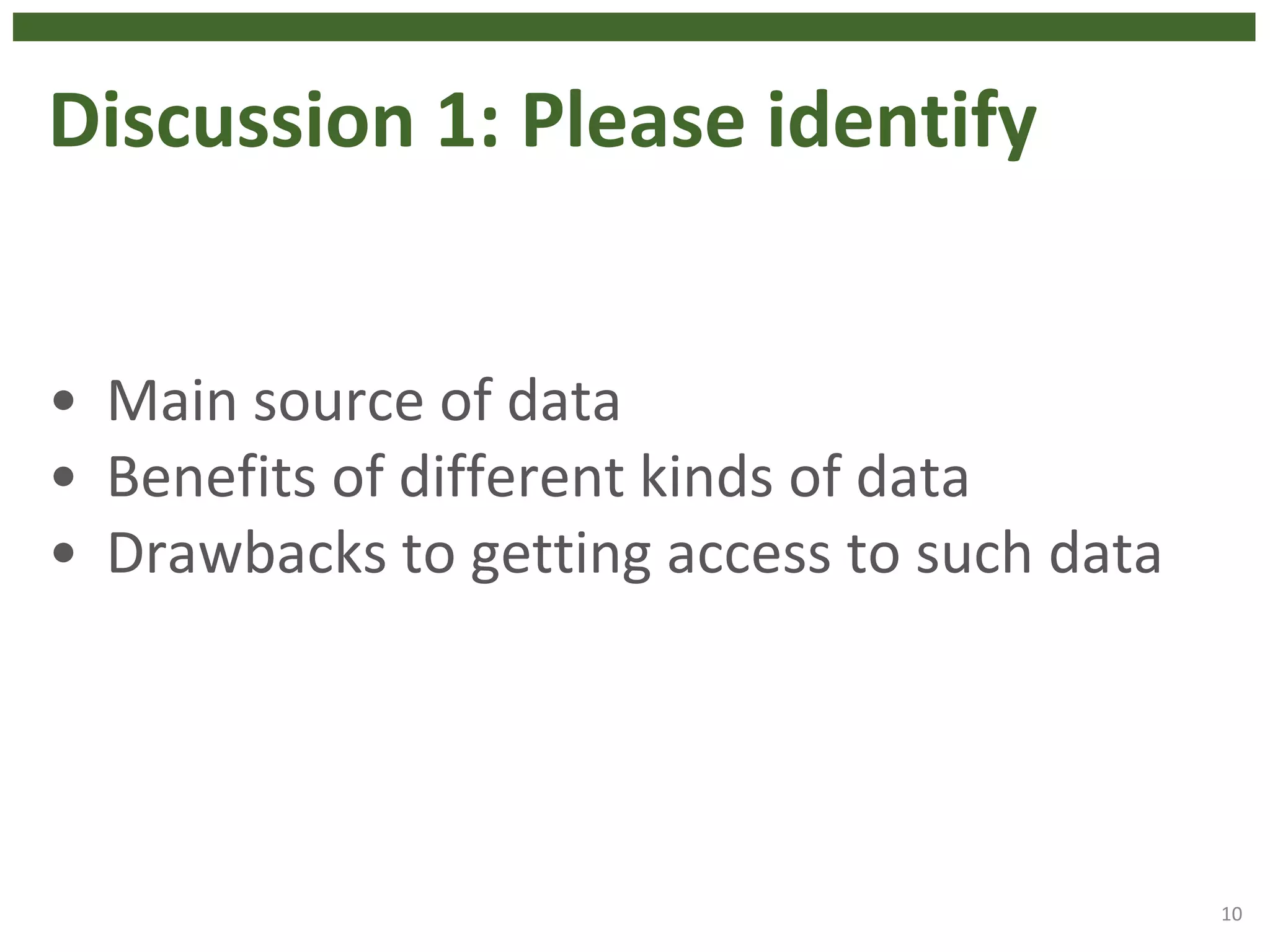 Discussion 1: Please identify

• Main source of data
• Benefits of different kinds of data
• Drawbacks to getting access to such data

10